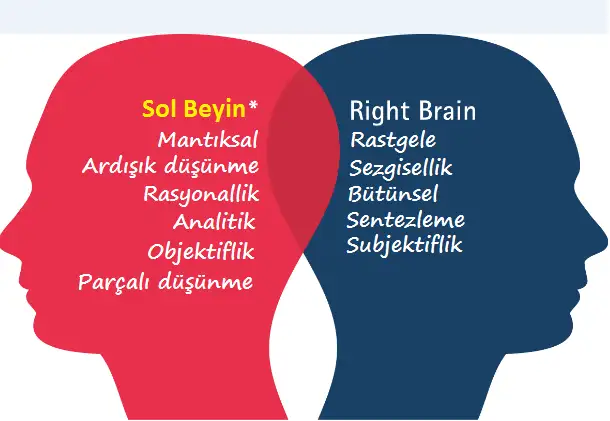 Sol Beyin*
Mantıksal
Ardışık düşünme
Rasyonallik
Analitik
Objektiflik
Parçalı düşünme

Right Brain
Rastgele
Sezgisellik
Bütünsel
Sentezleme
Subjektiflik